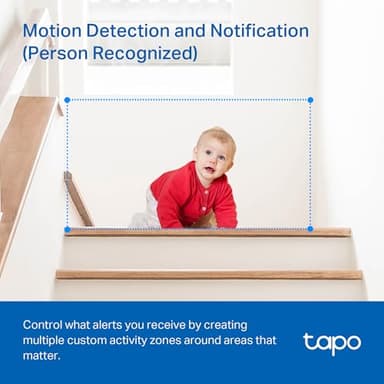 Motion Detection and Notification (Person Recognized)

Control what alerts you receive by creating multiple custom activity zones around areas that matter.

tapo